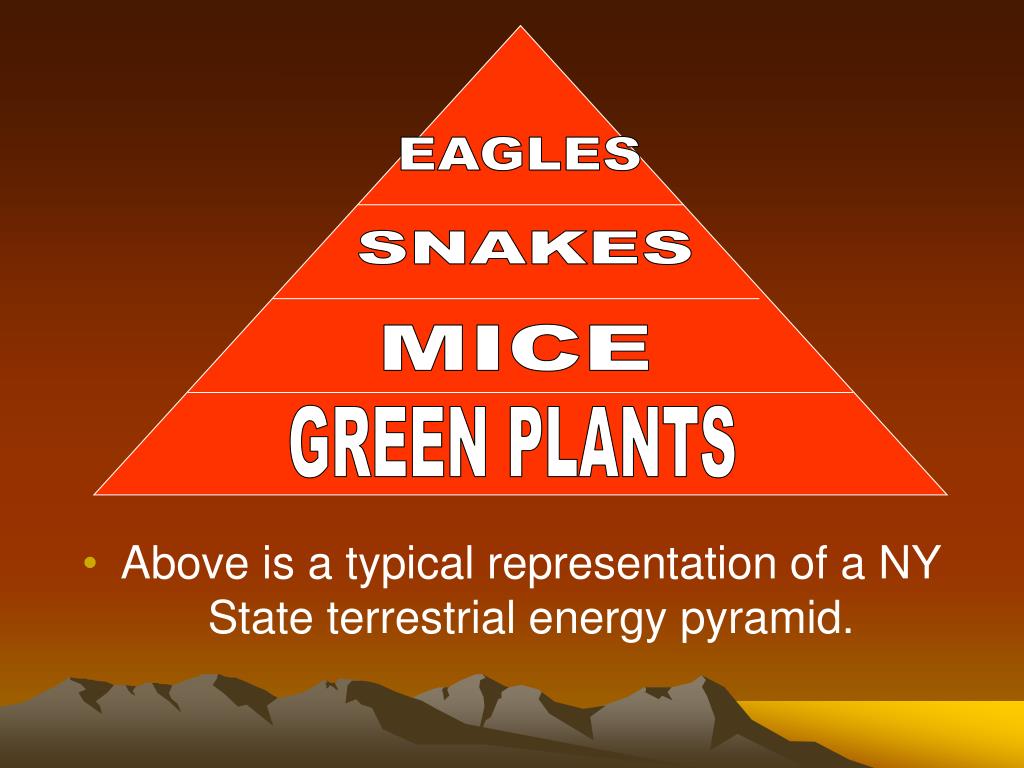 EAGLES
SNAKES
MICE
GREEN PLANTS

• Above is a typical representation of a NY State terrestrial energy pyramid.